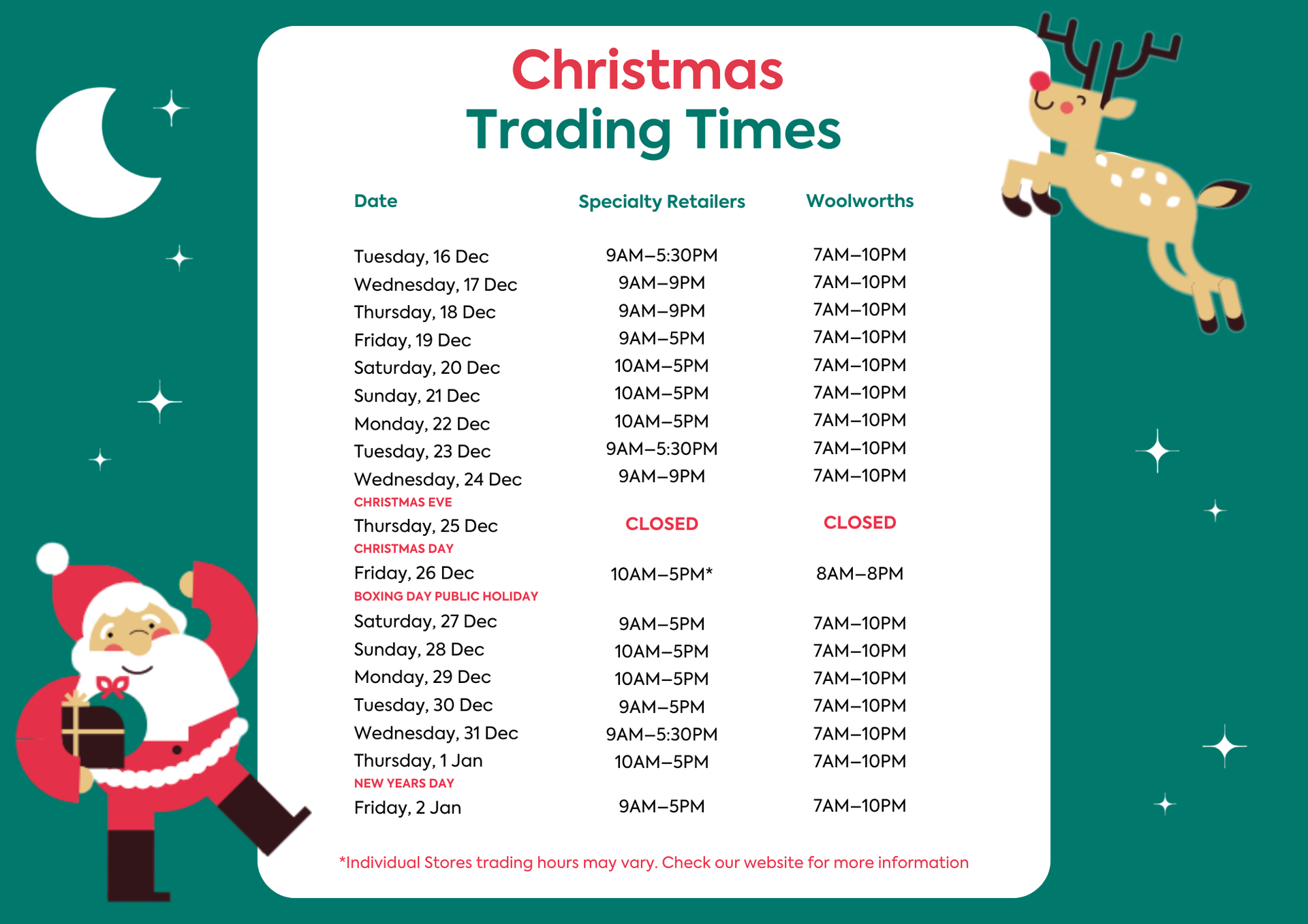 Christmas
Trading Times

| Date | Specialty Retailers | Woolworths |
|---|---|---|
| Tuesday, 16 Dec | 9AM–5:30PM | 7AM–10PM |
| Wednesday, 17 Dec | 9AM–9PM | 7AM–10PM |
| Thursday, 18 Dec | 9AM–9PM | 7AM–10PM |
| Friday, 19 Dec | 9AM–5PM | 7AM–10PM |
| Saturday, 20 Dec | 10AM–5PM | 7AM–10PM |
| Sunday, 21 Dec | 10AM–5PM | 7AM–10PM |
| Monday, 22 Dec | 10AM–5PM | 7AM–10PM |
| Tuesday, 23 Dec | 9AM–5:30PM | 7AM–10PM |
| Wednesday, 24 Dec CHRISTMAS EVE | 9AM–9PM | 7AM–10PM |
| Thursday, 25 Dec CHRISTMAS DAY | CLOSED | CLOSED |
| Friday, 26 Dec BOXING DAY PUBLIC HOLIDAY | 10AM–5PM* | 8AM–8PM |
| Saturday, 27 Dec | 9AM–5PM | 7AM–10PM |
| Sunday, 28 Dec | 10AM–5PM | 7AM–10PM |
| Monday, 29 Dec | 10AM–5PM | 7AM–10PM |
| Tuesday, 30 Dec | 9AM–5PM | 7AM–10PM |
| Wednesday, 31 Dec | 9AM–5:30PM | 7AM–10PM |
| Thursday, 1 Jan NEW YEARS DAY | 10AM–5PM | 7AM–10PM |
| Friday, 2 Jan | 9AM–5PM | 7AM–10PM |

*Individual Stores trading hours may vary. Check our website for more information